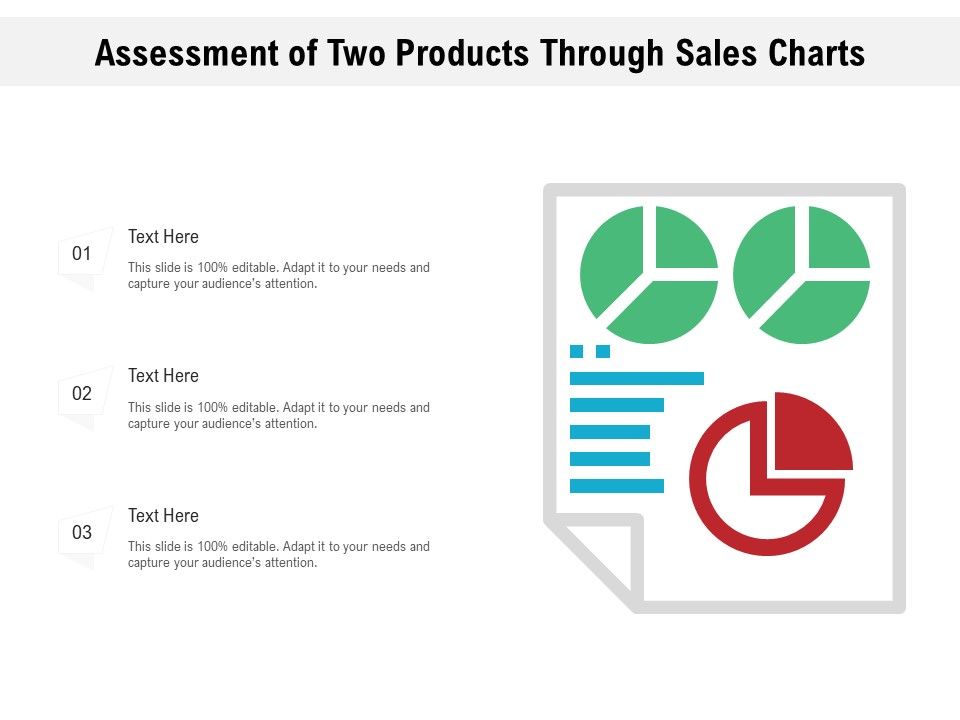 Assessment of Two Products Through Sales Charts

01

Text Here

This slide is 100% editable. Adapt it to your needs and capture your audience's attention.

02

Text Here

This slide is 100% editable. Adapt it to your needs and capture your audience's attention.

03

Text Here

This slide is 100% editable. Adapt it to your needs and capture your audience's attention.